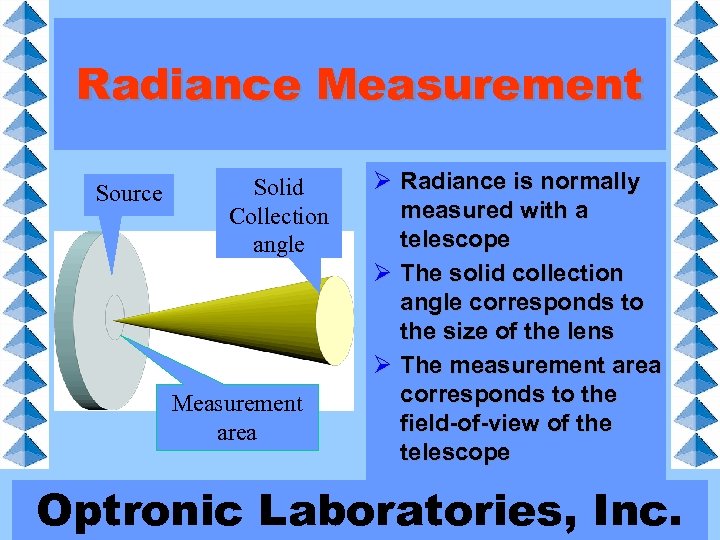 Radiance Measurement

Source

Solid Collection angle

Measurement area

➢ Radiance is normally measured with a telescope
➢ The solid collection angle corresponds to the size of the lens
➢ The measurement area corresponds to the field-of-view of the telescope

Optronic Laboratories, Inc.